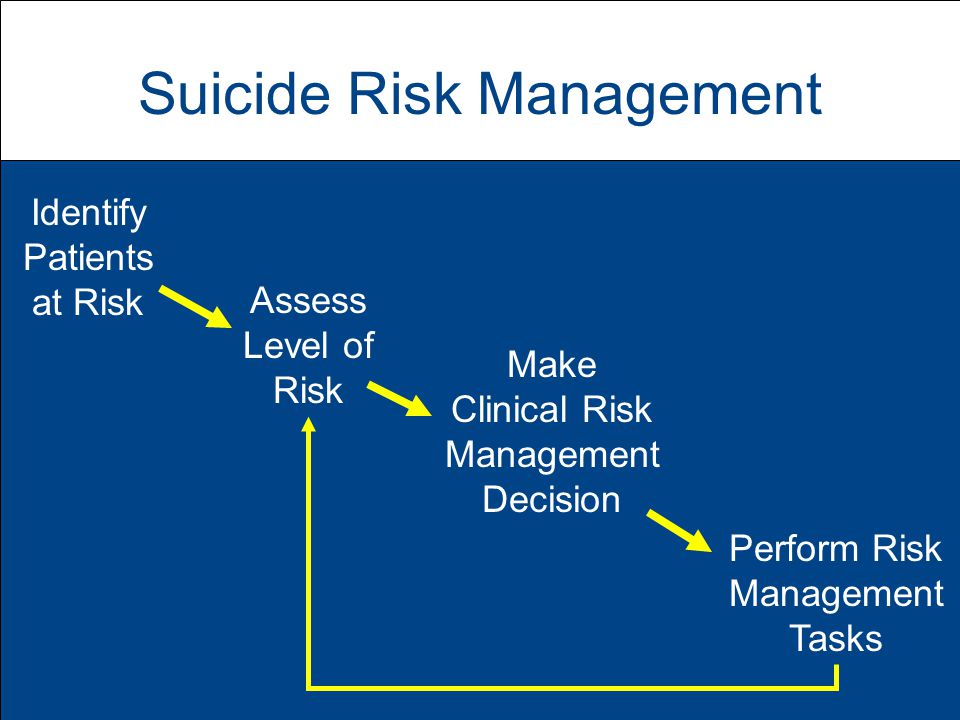 Suicide Risk Management

Identify Patients at Risk

Assess Level of Risk

Make Clinical Risk Management Decision

Perform Risk Management Tasks